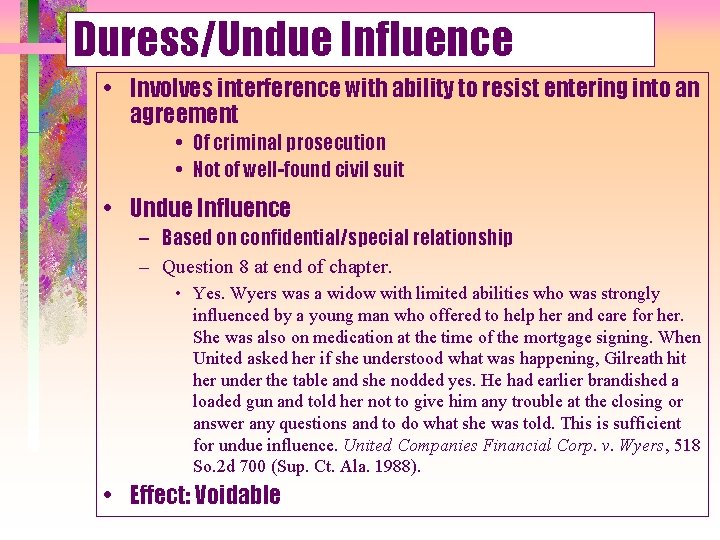 Duress/Undue Influence

• Involves interference with ability to resist entering into an agreement
  • Of criminal prosecution
  • Not of well-found civil suit

• Undue Influence
  – Based on confidential/special relationship
  – Question 8 at end of chapter.
    • Yes. Wyers was a widow with limited abilities who was strongly influenced by a young man who offered to help her and care for her. She was also on medication at the time of the mortgage signing. When United asked her if she understood what was happening, Gilreath hit her under the table and she nodded yes. He had earlier brandished a loaded gun and told her not to give him any trouble at the closing or answer any questions and to do what she was told. This is sufficient for undue influence. United Companies Financial Corp. v. Wyers, 518 So.2d 700 (Sup. Ct. Ala. 1988).

• Effect: Voidable